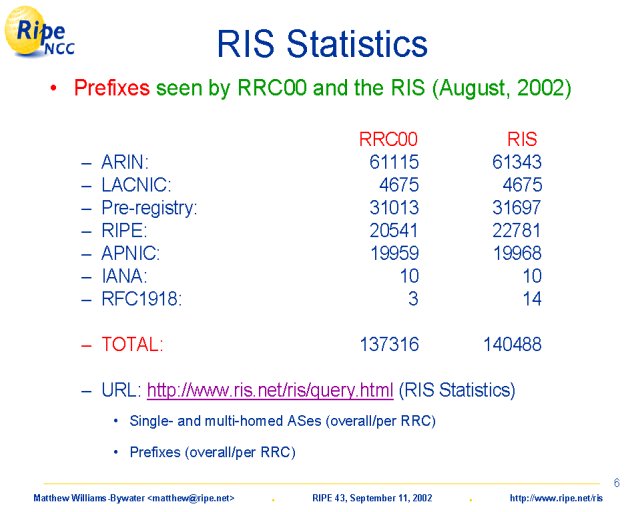 Ripe NCC

RIS Statistics

• Prefixes seen by RRC00 and the RIS (August, 2002)

| | RRC00 | RIS |
|---|---|---|
| – ARIN: | 61115 | 61343 |
| – LACNIC: | 4675 | 4675 |
| – Pre-registry: | 31013 | 31697 |
| – RIPE: | 20541 | 22781 |
| – APNIC: | 19959 | 19968 |
| – IANA: | 10 | 10 |
| – RFC1918: | 3 | 14 |
| – TOTAL: | 137316 | 140488 |

– URL: http://www.ris.net/ris/query.html (RIS Statistics)

• Single- and multi-homed ASes (overall/per RRC)

• Prefixes (overall/per RRC)

6

Matthew Williams-Bywater <matthew@ripe.net> . RIPE 43, September 11, 2002 . http://www.ripe.net/ris